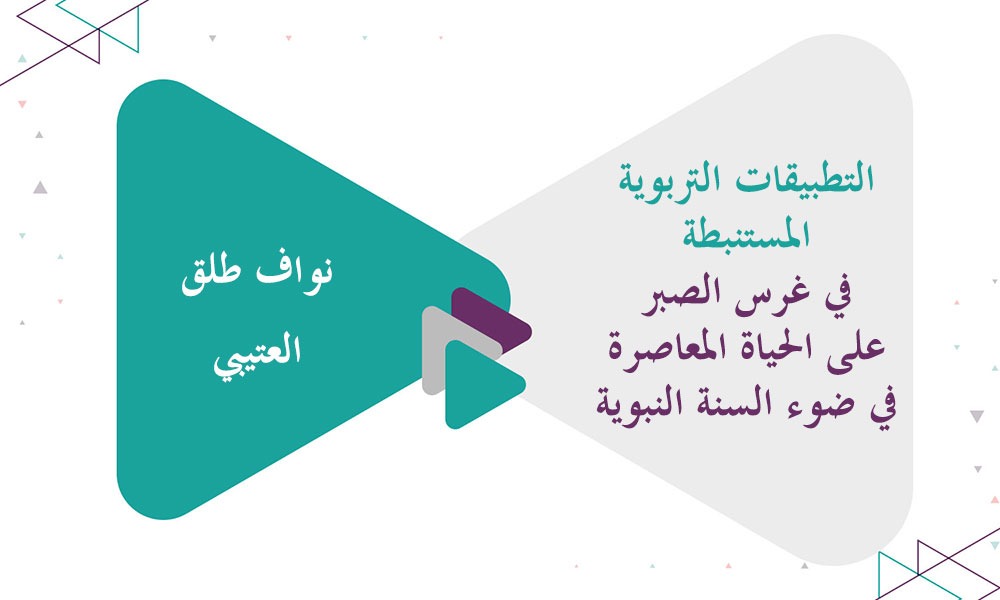 التطبيقات التربوية المستنبطة
في غرس الصبر
على الحياة المعاصرة
في ضوء السنة النبوية

نواف طلق
العتيبي